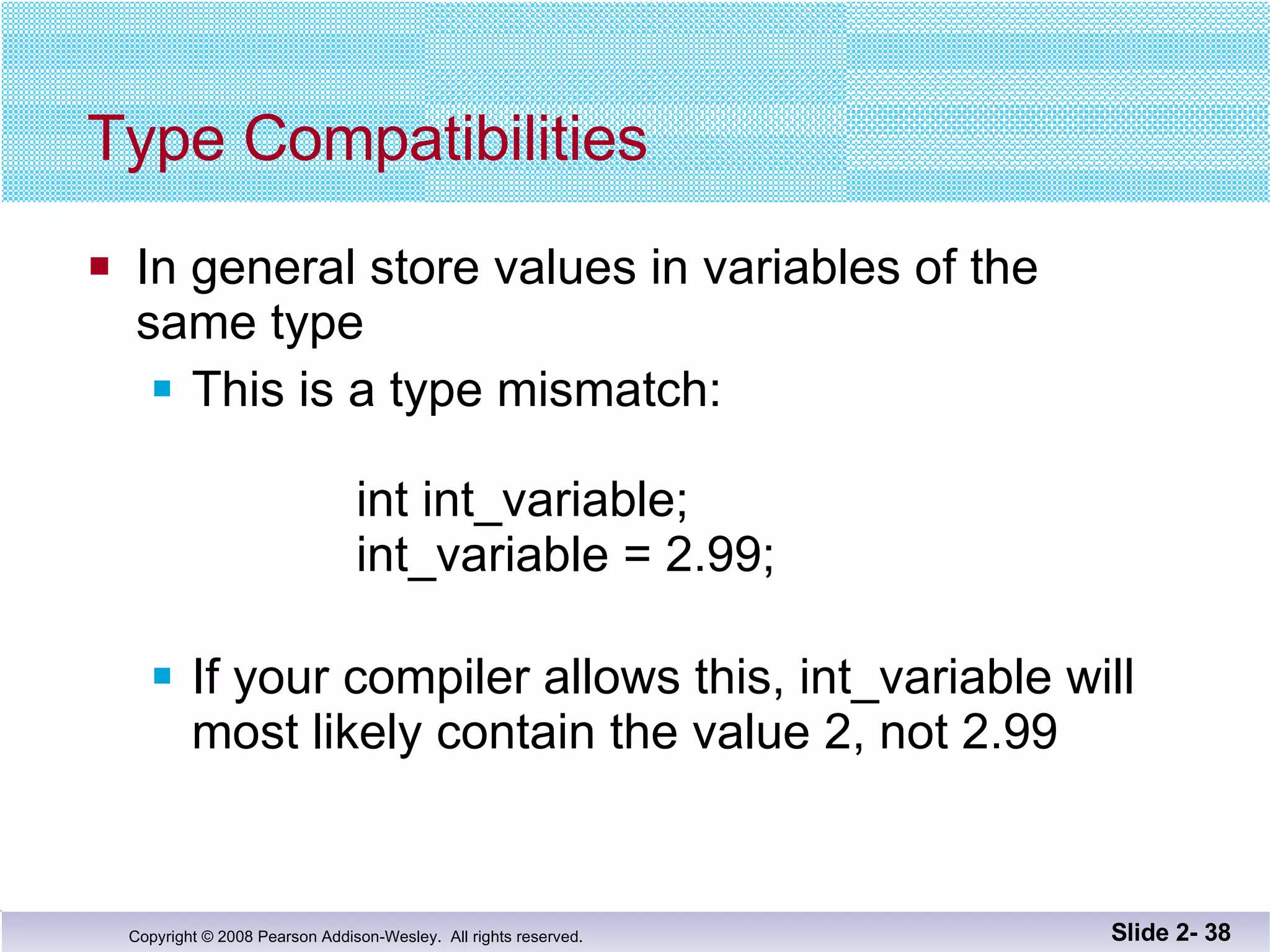 Type Compatibilities

In general store values in variables of the same type

This is a type mismatch:

int int_variable;
int_variable = 2.99;

If your compiler allows this, int_variable will most likely contain the value 2, not 2.99

Copyright © 2008 Pearson Addison-Wesley. All rights reserved.

Slide 2- 38